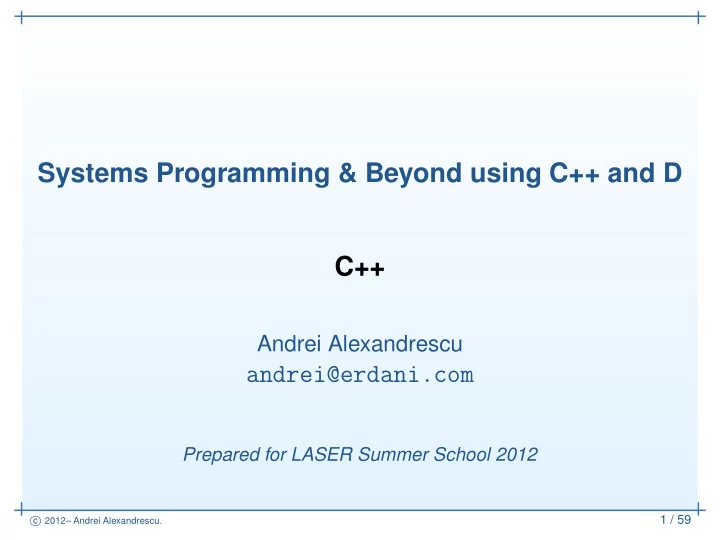 Systems Programming & Beyond using C++ and D

C++

Andrei Alexandrescu
andrei@erdani.com

Prepared for LASER Summer School 2012

© 2012– Andrei Alexandrescu.

1 / 59